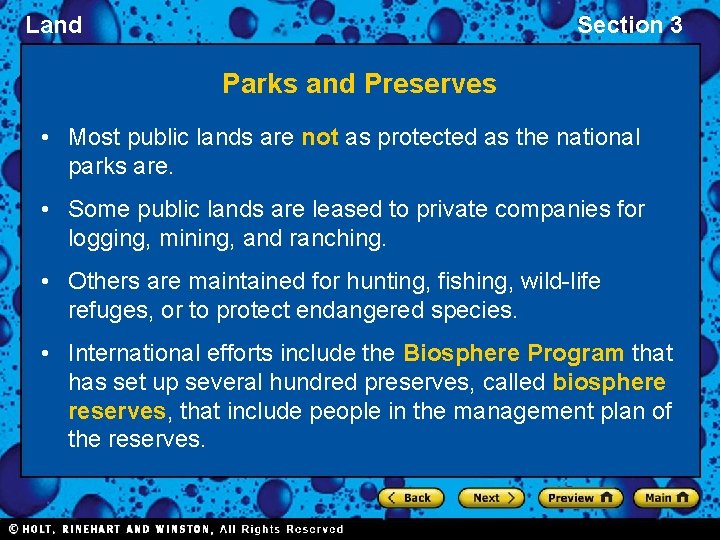 Land

Section 3

Parks and Preserves

• Most public lands are not as protected as the national parks are.

• Some public lands are leased to private companies for logging, mining, and ranching.

• Others are maintained for hunting, fishing, wild-life refuges, or to protect endangered species.

• International efforts include the Biosphere Program that has set up several hundred preserves, called biosphere reserves, that include people in the management plan of the reserves.

Back Next Preview Main

© HOLT, RINEHART AND WINSTON, All Rights Reserved